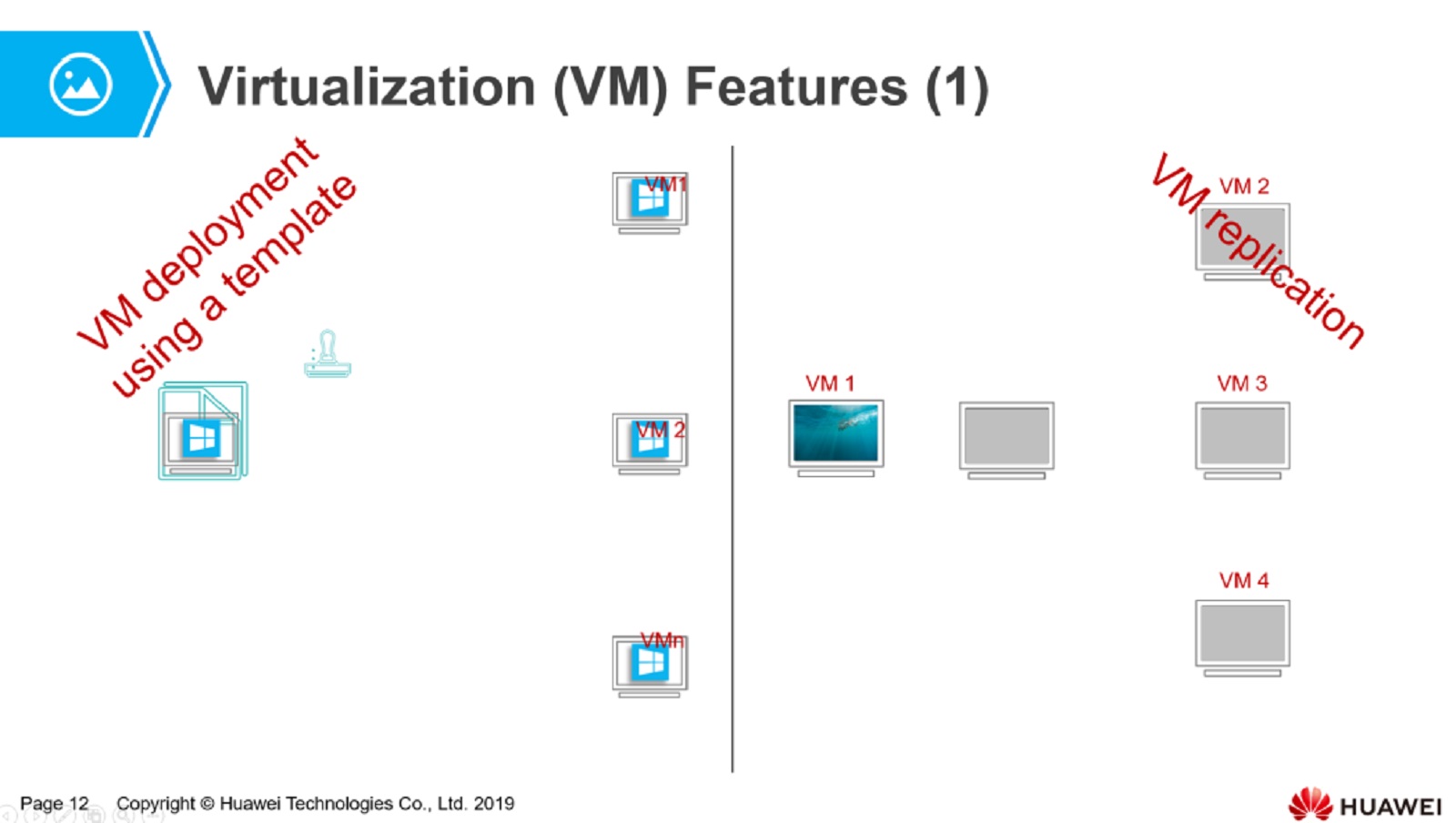 Virtualization (VM) Features (1)

VM deployment using a template

VM1

VM 2

VMn

VM replication

VM 2

VM 1

VM 3

VM 4

Page 12 Copyright © Huawei Technologies Co., Ltd. 2019

HUAWEI